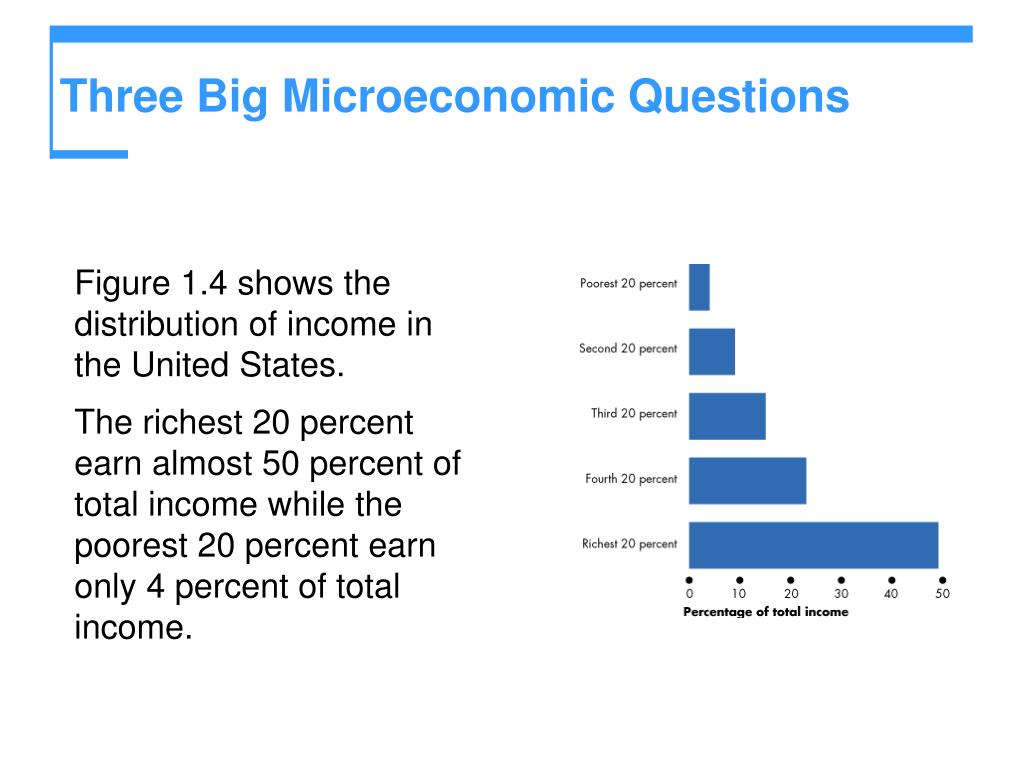 Three Big Microeconomic Questions

Figure 1.4 shows the distribution of income in the United States.

The richest 20 percent earn almost 50 percent of total income while the poorest 20 percent earn only 4 percent of total income.

Poorest 20 percent
Second 20 percent
Third 20 percent
Fourth 20 percent
Richest 20 percent
0 10 20 30 40 50
Percentage of total income